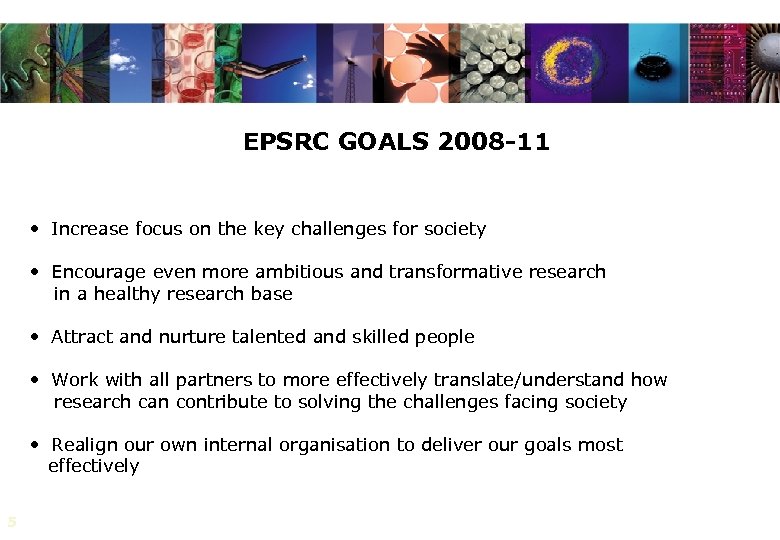 EPSRC GOALS 2008-11

• Increase focus on the key challenges for society

• Encourage even more ambitious and transformative research in a healthy research base

• Attract and nurture talented and skilled people

• Work with all partners to more effectively translate/understand how research can contribute to solving the challenges facing society

• Realign our own internal organisation to deliver our goals most effectively

5